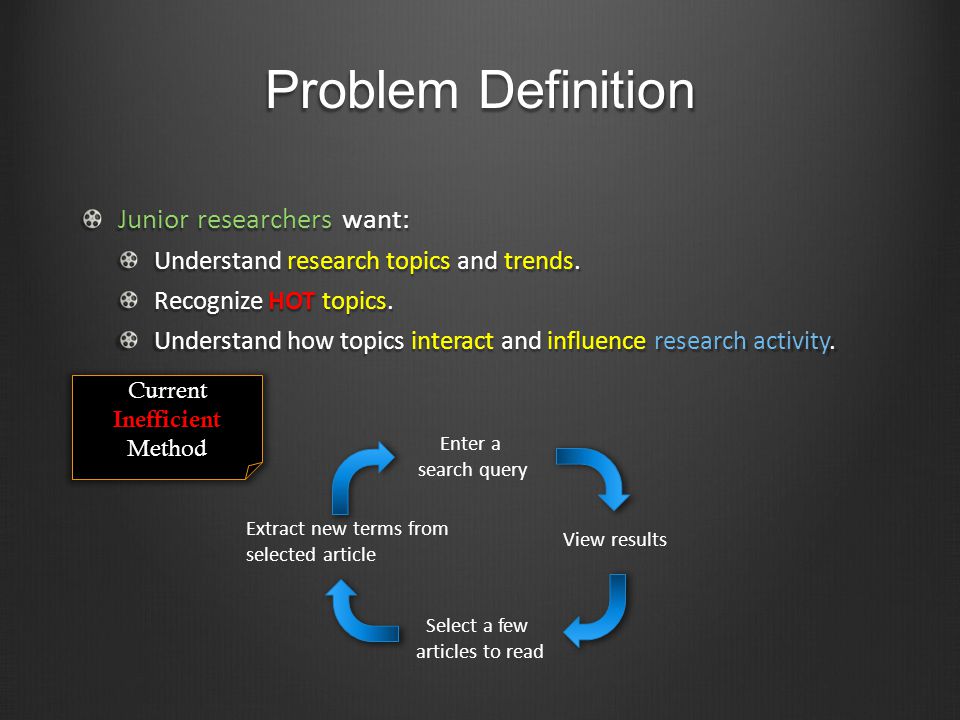 Problem Definition

Junior researchers want:

Understand research topics and trends.

Recognize HOT topics.

Understand how topics interact and influence research activity.

Current Inefficient Method

Enter a search query

View results

Select a few articles to read

Extract new terms from selected article